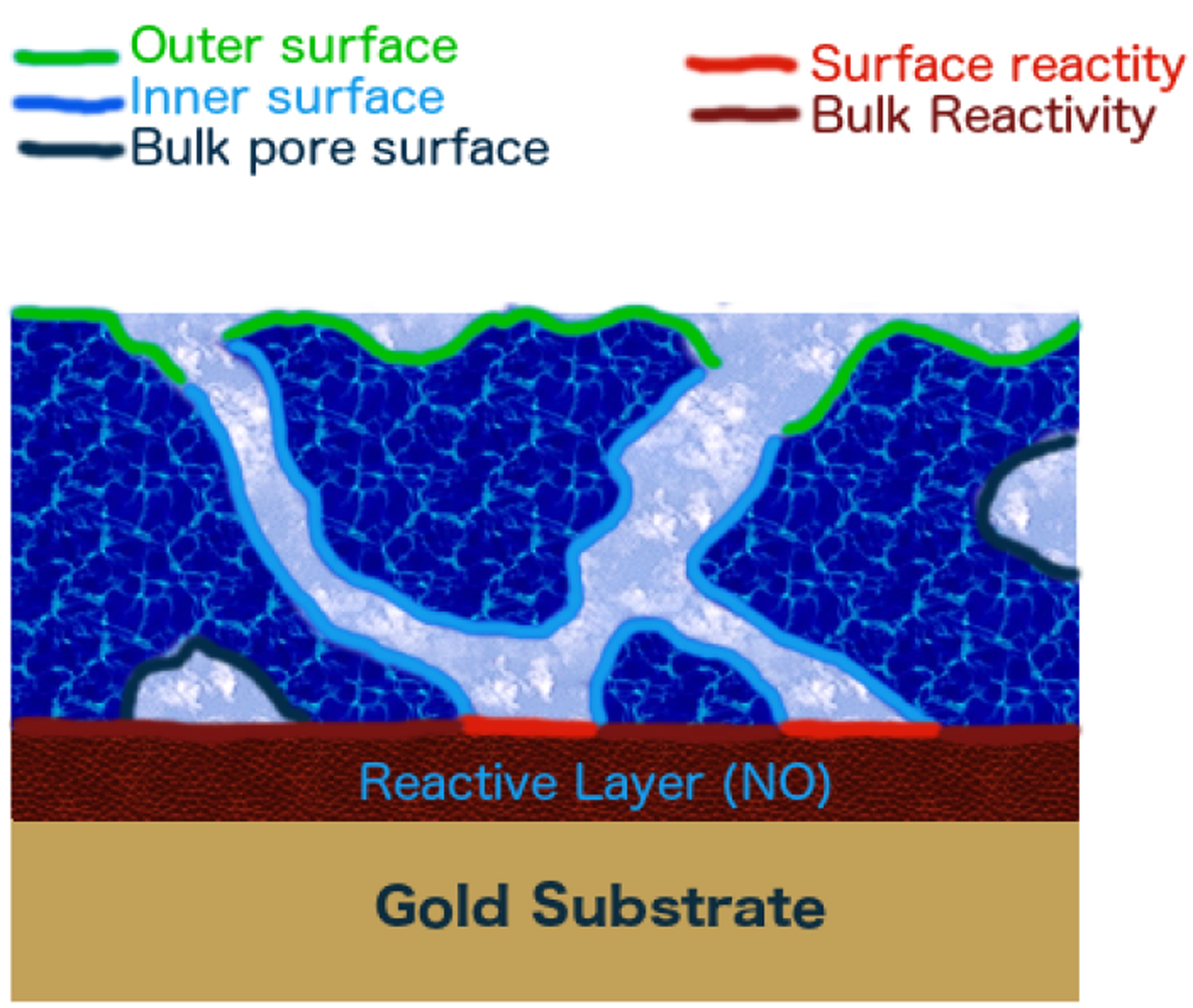 Outer surface
Inner surface
Bulk pore surface

Surface reactity
Bulk Reactivity

Reactive Layer (NO)

Gold Substrate